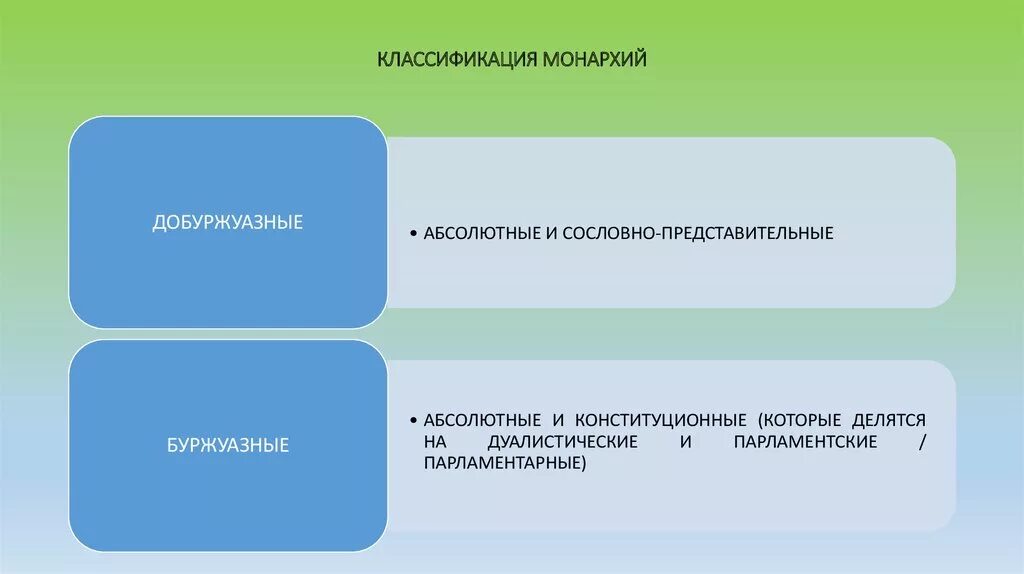 КЛАССИФИКАЦИЯ МОНАРХИЙ

ДОБУРЖУАЗНЫЕ

• АБСОЛЮТНЫЕ И СОСЛОВНО-ПРЕДСТАВИТЕЛЬНЫЕ

БУРЖУАЗНЫЕ

• АБСОЛЮТНЫЕ И КОНСТИТУЦИОННЫЕ (КОТОРЫЕ ДЕЛЯТСЯ НА ДУАЛИСТИЧЕСКИЕ И ПАРЛАМЕНТСКИЕ / ПАРЛАМЕНТАРНЫЕ)